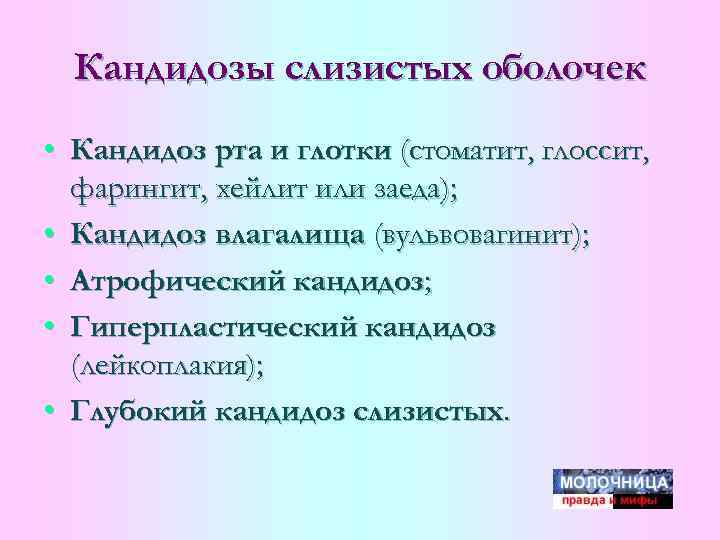 Кандидозы слизистых оболочек

• Кандидоз рта и глотки (стоматит, глоссит, фарингит, хейлит или заеда);
• Кандидоз влагалища (вульвовагинит);
• Атрофический кандидоз;
• Гиперпластический кандидоз (лейкоплакия);
• Глубокий кандидоз слизистых.

МОЛОЧНИЦА
правда и мифы